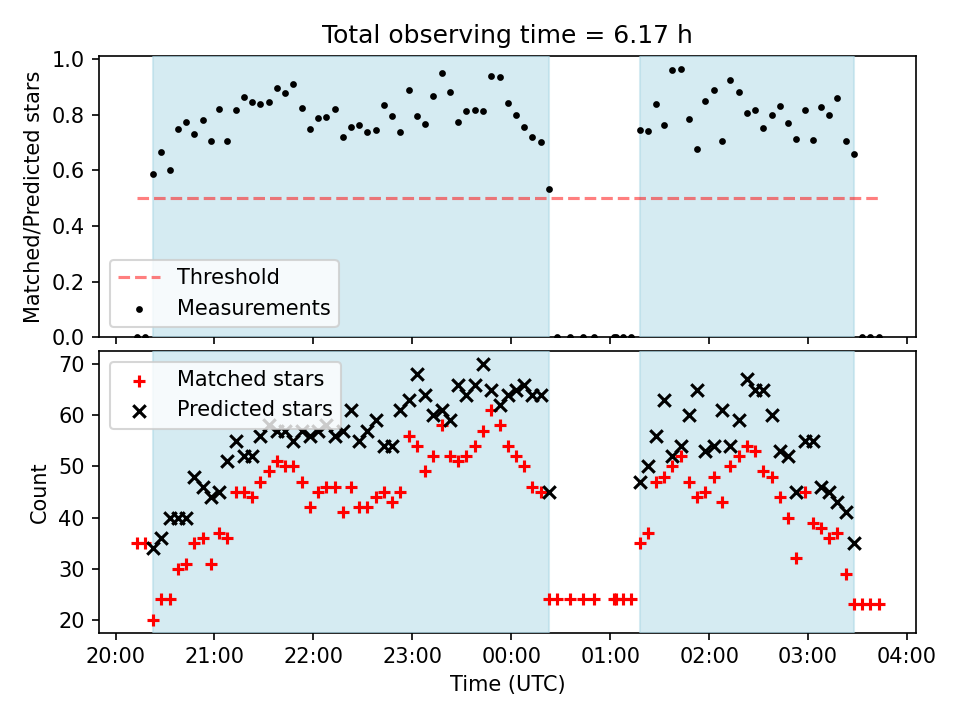 Total observing time = 6.17 h

Matched/Predicted stars

1.0
0.8
0.6
0.4
0.2
0.0

Threshold
Measurements

Count

70
60
50
40
30
20

Matched stars
Predicted stars

20:00 21:00 22:00 23:00 00:00 01:00 02:00 03:00 04:00

Time (UTC)